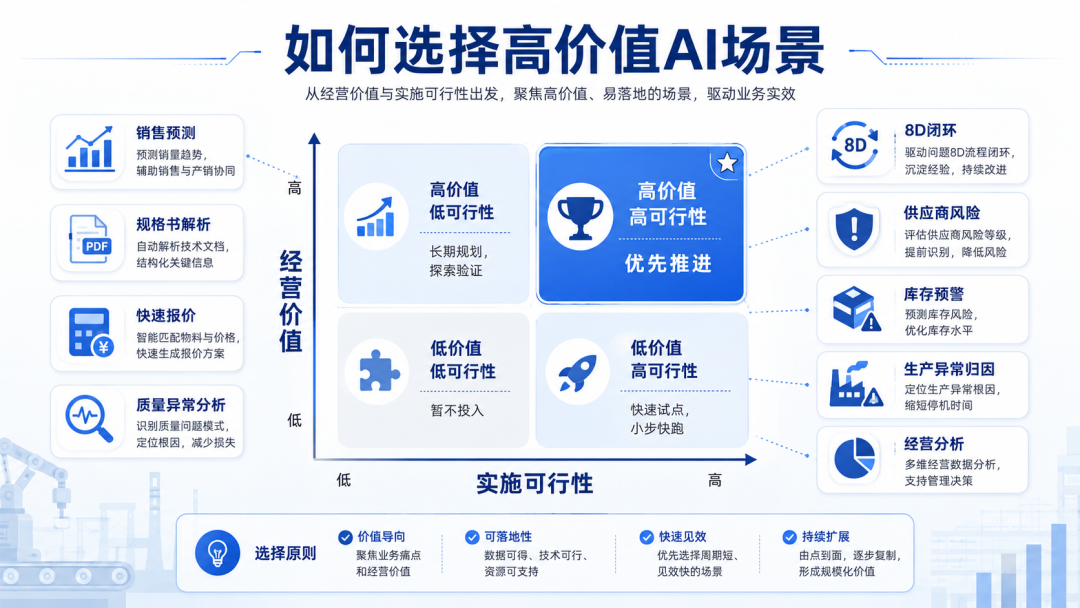 如何选择高价值AI场景

从经营价值与实施可行性出发，聚焦高价值、易落地的场景，驱动业务实效

销售预测
预测销量趋势，辅助销售与产销协同

PDF
规格书解析
自动解析技术文档，结构化关键信息

快速报价
智能匹配物料与价格，快速生成报价方案

质量异常分析
识别质量问题模式，定位根因，减少损失

经营价值

高

低

高价值
低可行性
长期规划，探索验证

高价值
高可行性
优先推进

低价值
低可行性
暂不投入

低价值
高可行性
快速试点，小步快跑

低

实施可行性

高

8D
8D闭环
驱动问题8D流程闭环，沉淀经验，持续改进

供应商风险
评估供应商风险等级，提前识别，降低风险

库存预警
预测库存风险，优化库存水平

生产异常归因
定位生产异常根因，缩短停机时间

经营分析
多维经营数据分析，支持管理决策

选择原则

价值导向
聚焦业务痛点和经营价值

可落地性
数据可得、技术可行、资源可支持

快速见效
优先选择周期短、见效快的场景

持续扩展
由点到面，逐步复制，形成规模化价值